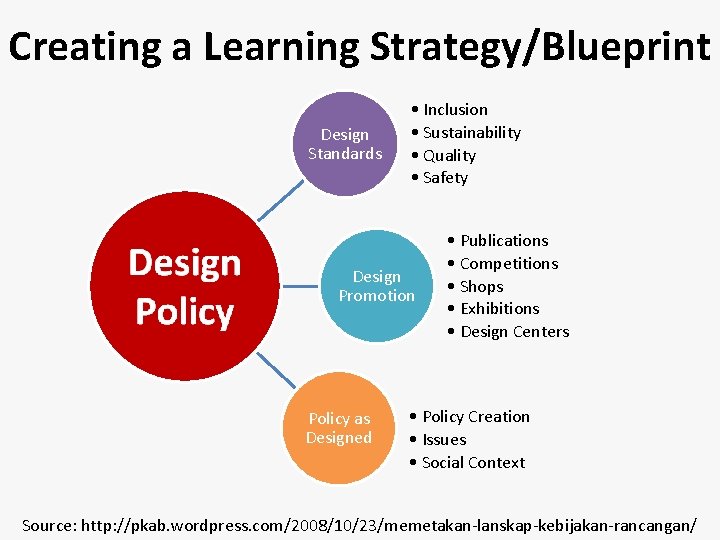 Creating a Learning Strategy/Blueprint

Design Policy

Design Standards

• Inclusion
• Sustainability
• Quality
• Safety

Design Promotion

• Publications
• Competitions
• Shops
• Exhibitions
• Design Centers

Policy as Designed

• Policy Creation
• Issues
• Social Context

Source: http://pkab.wordpress.com/2008/10/23/memetakan-lanskap-kebijakan-rancangan/